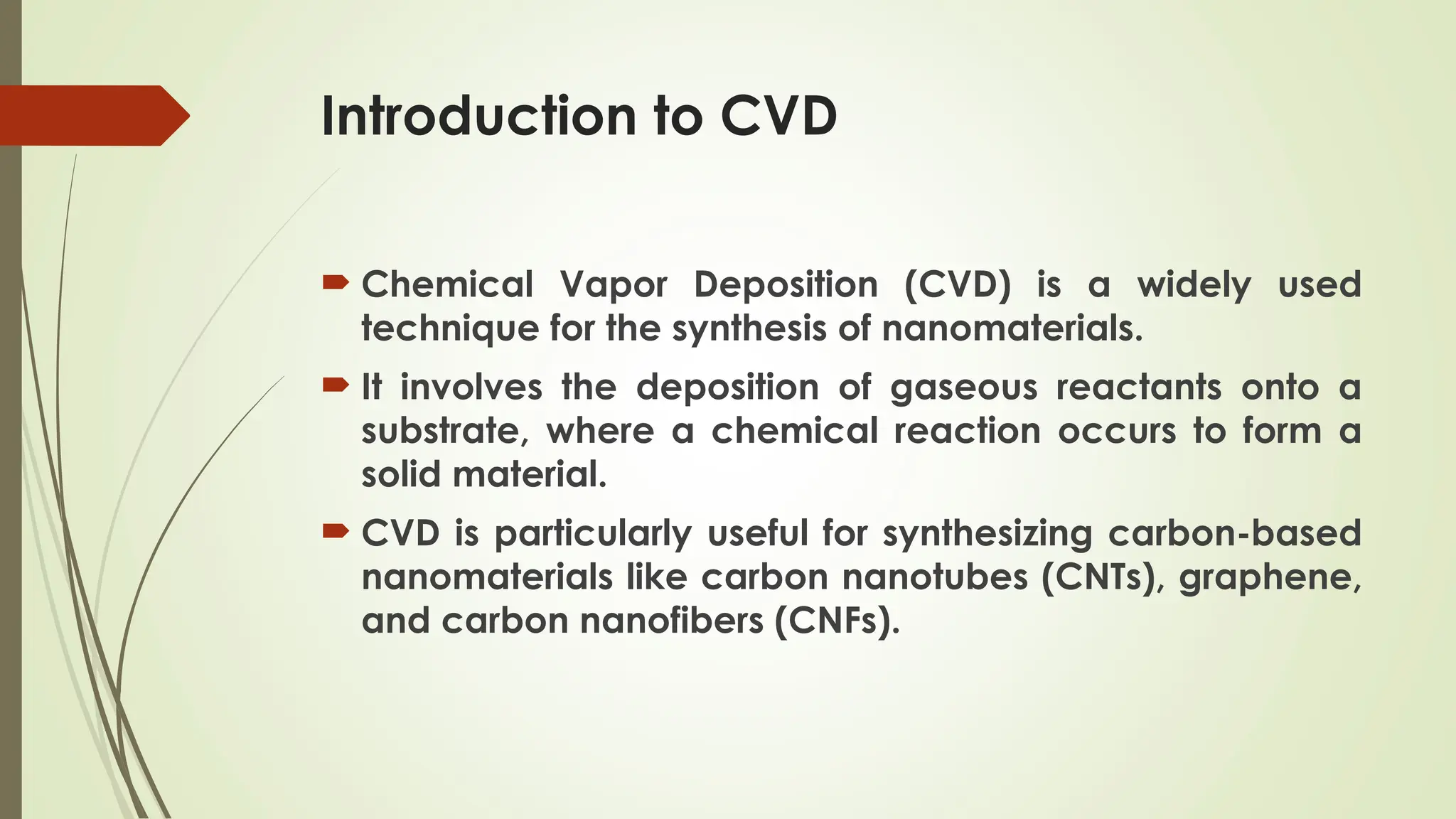 Introduction to CVD

Chemical Vapor Deposition (CVD) is a widely used technique for the synthesis of nanomaterials.

It involves the deposition of gaseous reactants onto a substrate, where a chemical reaction occurs to form a solid material.

CVD is particularly useful for synthesizing carbon-based nanomaterials like carbon nanotubes (CNTs), graphene, and carbon nanofibers (CNFs).